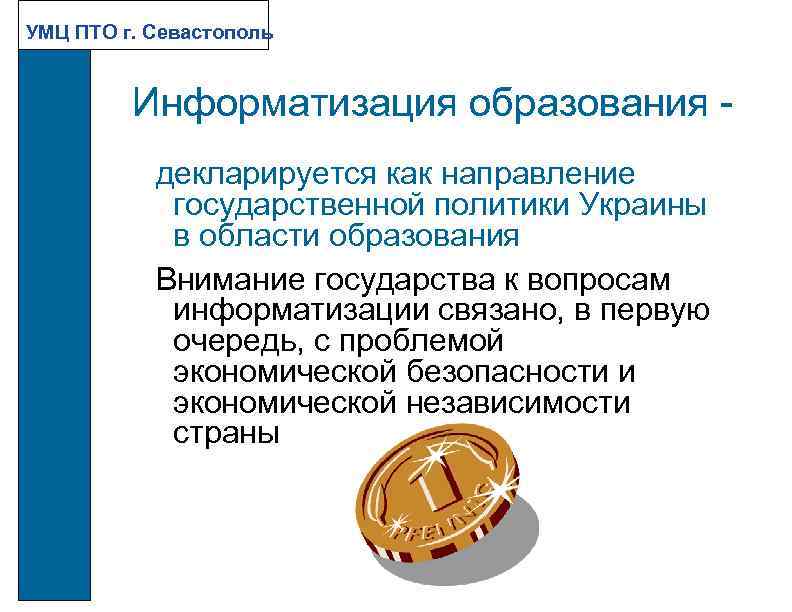 УМЦ ПТО г. Севастополь

Информатизация образования -

декларируется как направление государственной политики Украины в области образования

Внимание государства к вопросам информатизации связано, в первую очередь, с проблемой экономической безопасности и экономической независимости страны

1

PFENNIG